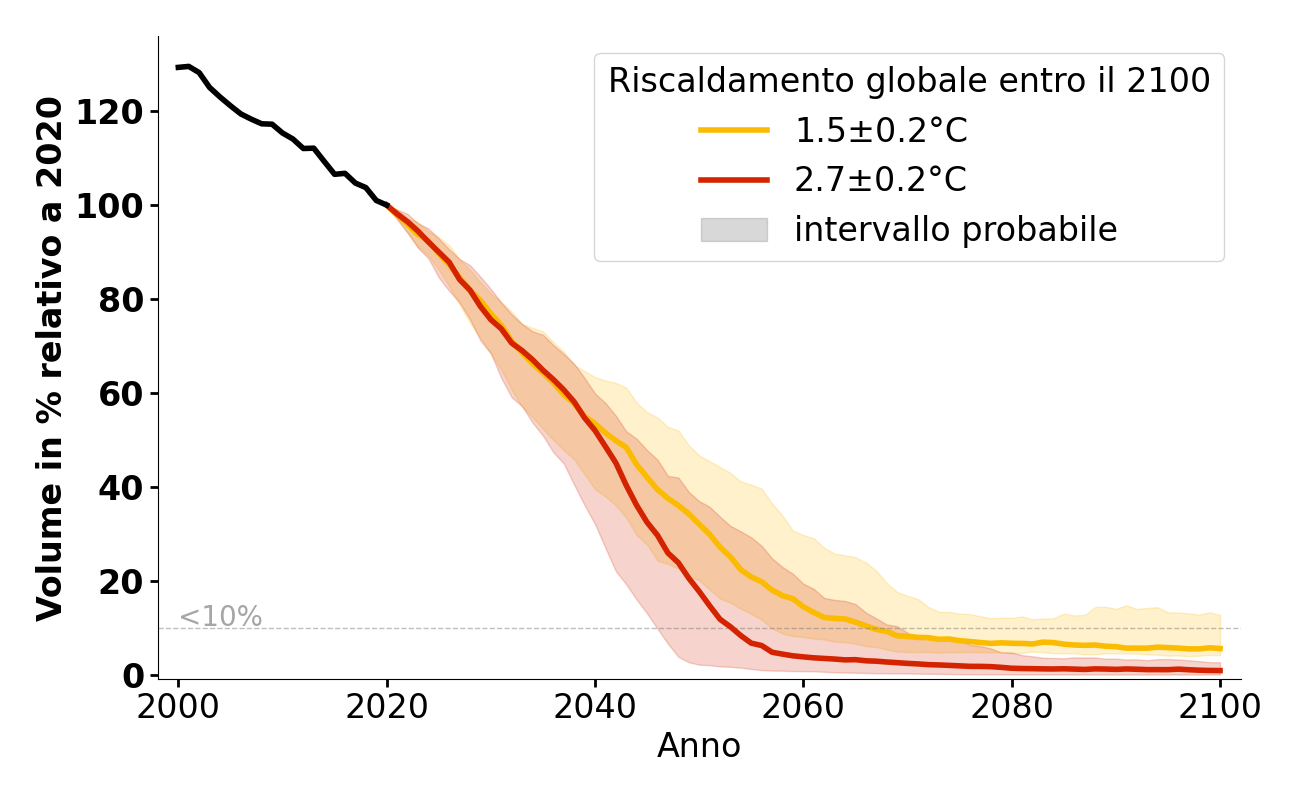 Riscaldamento globale entro il 2100
1.5±0.2°C
2.7±0.2°C
intervallo probabile

Volume in % relativo a 2020

120
100
80
60
40
20
0

<10%

2000
2020
2040
2060
2080
2100
Anno